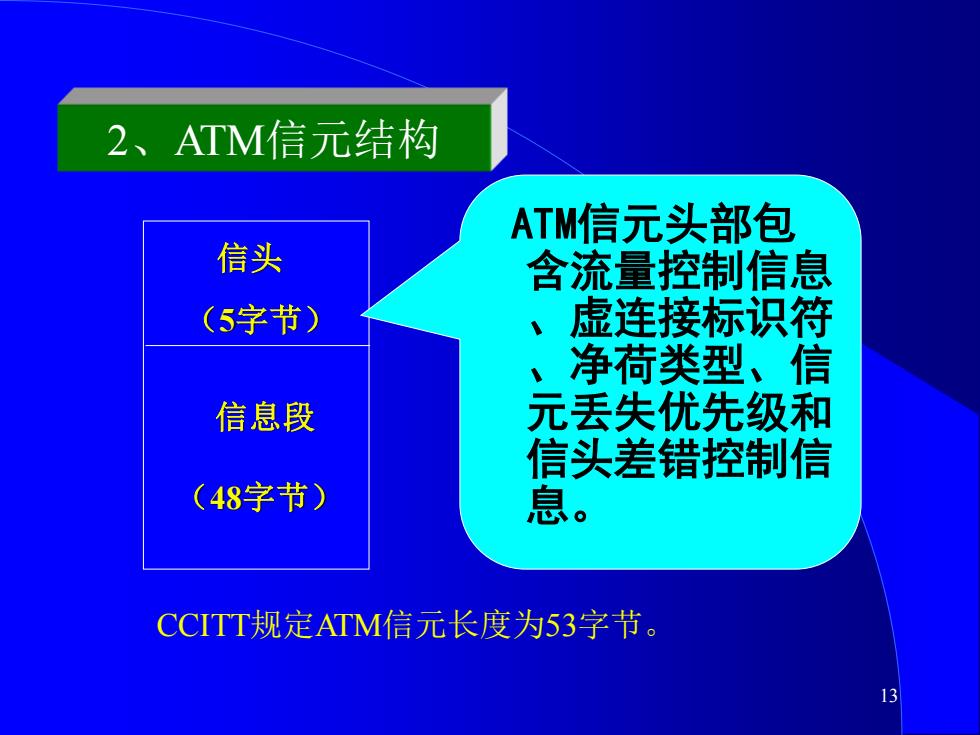 2、ATM信元结构

信头

（5字节）

信息段

（48字节）

ATM信元头部包含流量控制信息、虚连接标识符、净荷类型、信元丢失优先级和信头差错控制信息。

CCITT规定ATM信元长度为53字节。

13